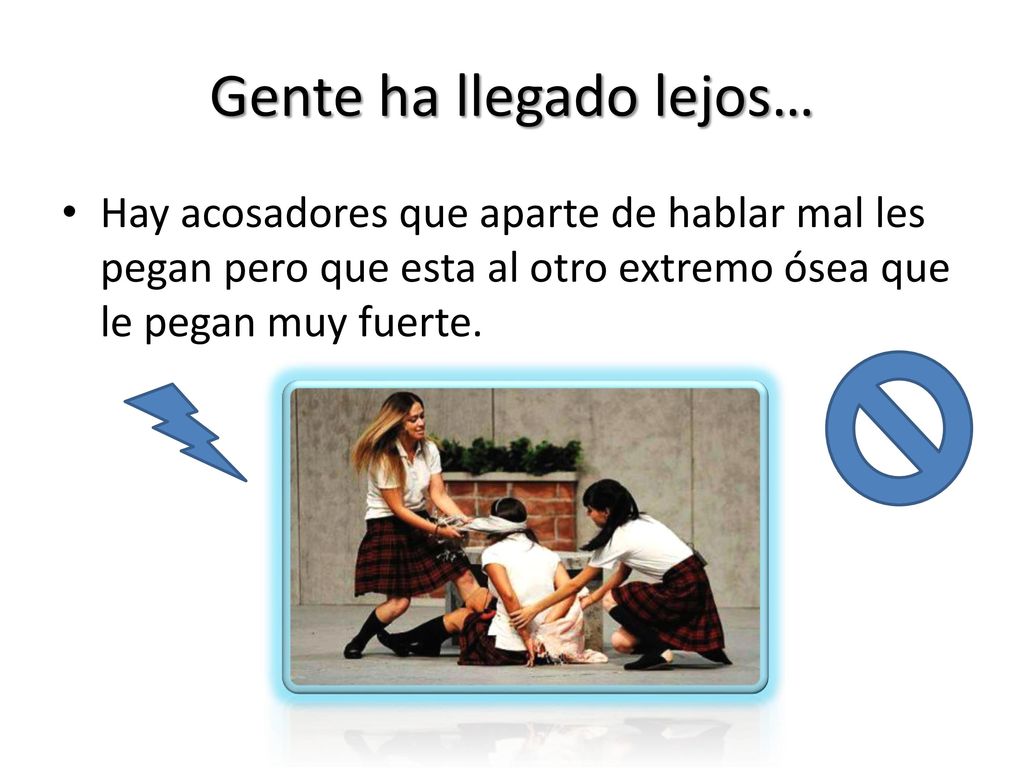 Gente ha llegado lejos…

• Hay acosadores que aparte de hablar mal les pegan pero que esta al otro extremo ósea que le pegan muy fuerte.